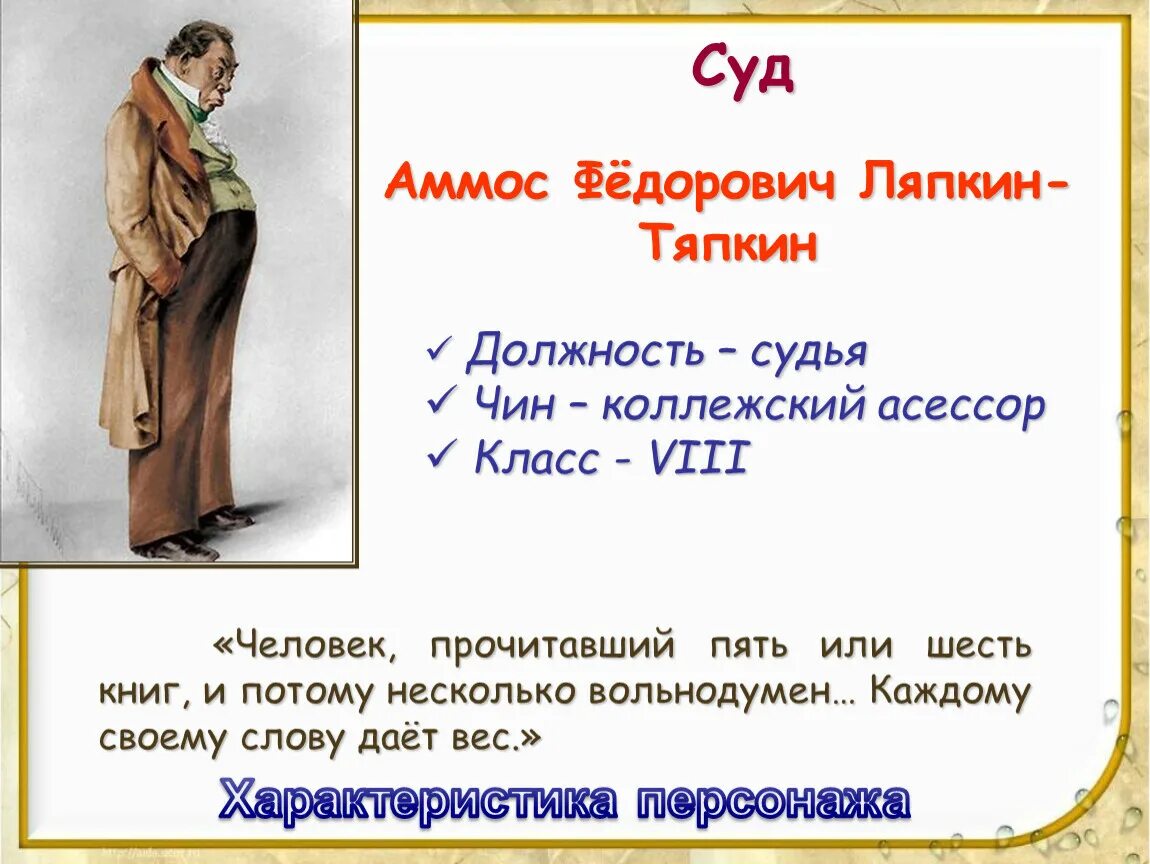 Суд

Аммос Фёдорович Ляпкин-Тяпкин

✓ Должность – судья
✓ Чин – коллежский асессор
✓ Класс - VIII

«Человек, прочитавший пять или шесть книг, и потому несколько вольнодумен… Каждому своему слову даёт вес.»

Характеристика персонажа